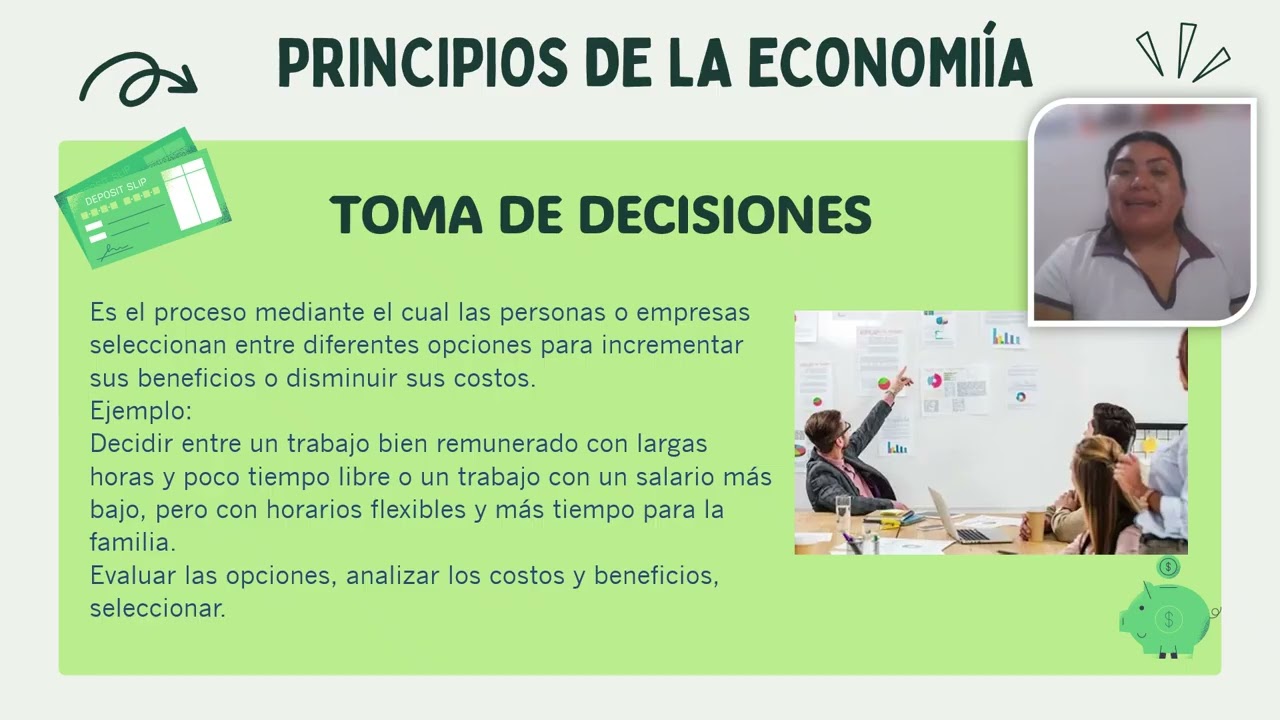 PRINCIPIOS DE LA ECONOMIÍA

DEPOSIT SLIP

TOMA DE DECISIONES

Es el proceso mediante el cual las personas o empresas seleccionan entre diferentes opciones para incrementar sus beneficios o disminuir sus costos.
Ejemplo:
Decidir entre un trabajo bien remunerado con largas horas y poco tiempo libre o un trabajo con un salario más bajo, pero con horarios flexibles y más tiempo para la familia.
Evaluar las opciones, analizar los costos y beneficios, seleccionar.